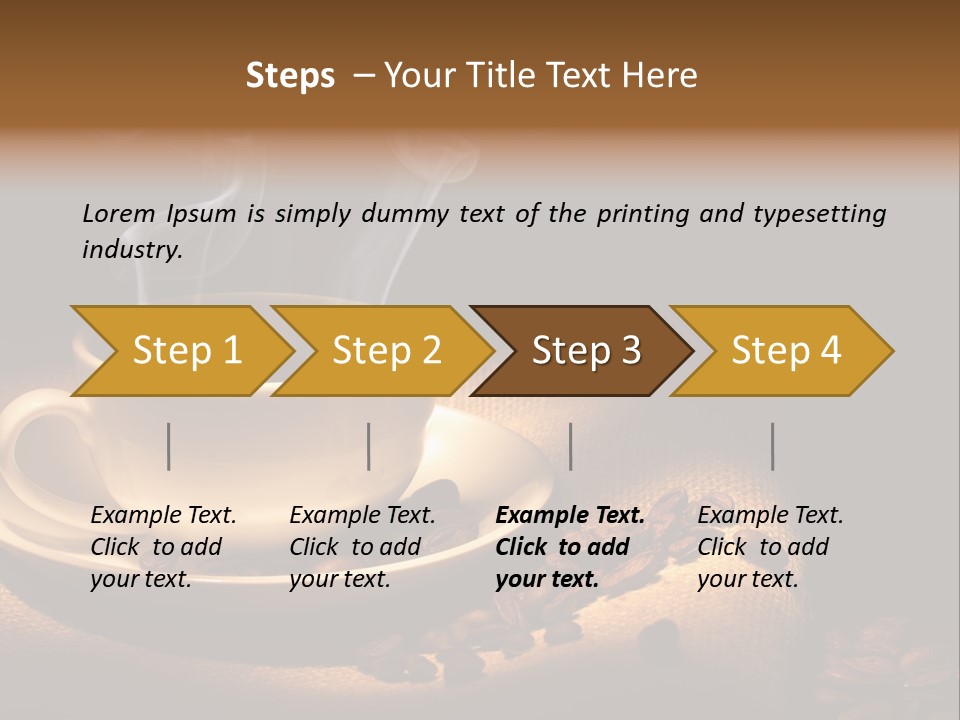 Steps – Your Title Text Here

Lorem Ipsum is simply dummy text of the printing and typesetting industry.

Step 1

Step 2

Step 3

Step 4

Example Text. Click to add your text.

Example Text. Click to add your text.

Example Text. Click to add your text.

Example Text. Click to add your text.